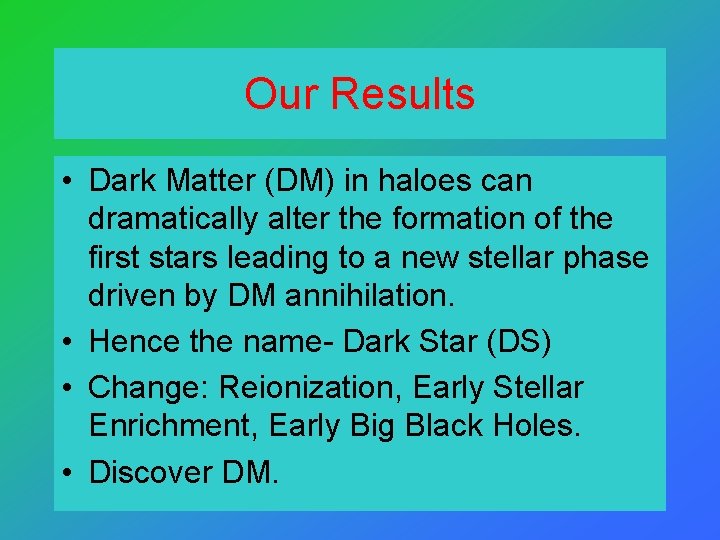 Our Results

• Dark Matter (DM) in haloes can dramatically alter the formation of the first stars leading to a new stellar phase driven by DM annihilation.
• Hence the name- Dark Star (DS)
• Change: Reionization, Early Stellar Enrichment, Early Big Black Holes.
• Discover DM.